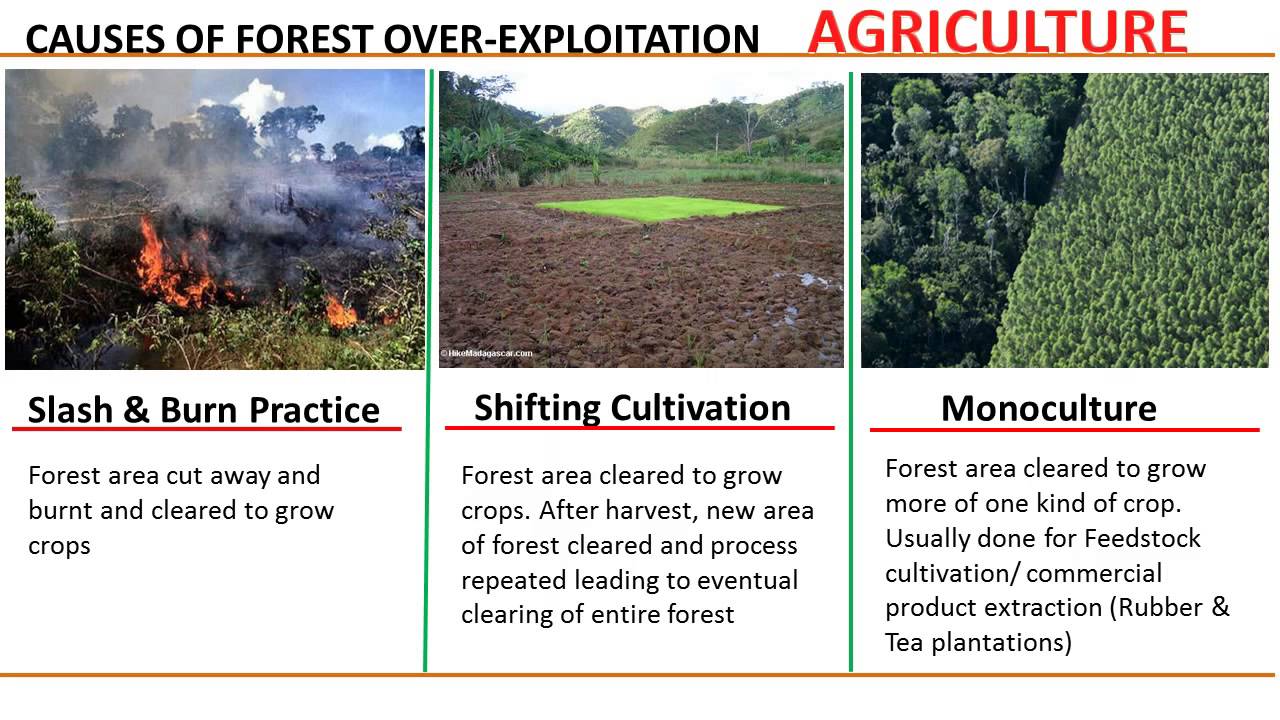 CAUSES OF FOREST OVER-EXPLOITATION AGRICULTURE

© HikeMadagascar.com

Slash & Burn Practice

Forest area cut away and burnt and cleared to grow crops

Shifting Cultivation

Forest area cleared to grow crops. After harvest, new area of forest cleared and process repeated leading to eventual clearing of entire forest

Monoculture

Forest area cleared to grow more of one kind of crop. Usually done for Feedstock cultivation/ commercial product extraction (Rubber & Tea plantations)